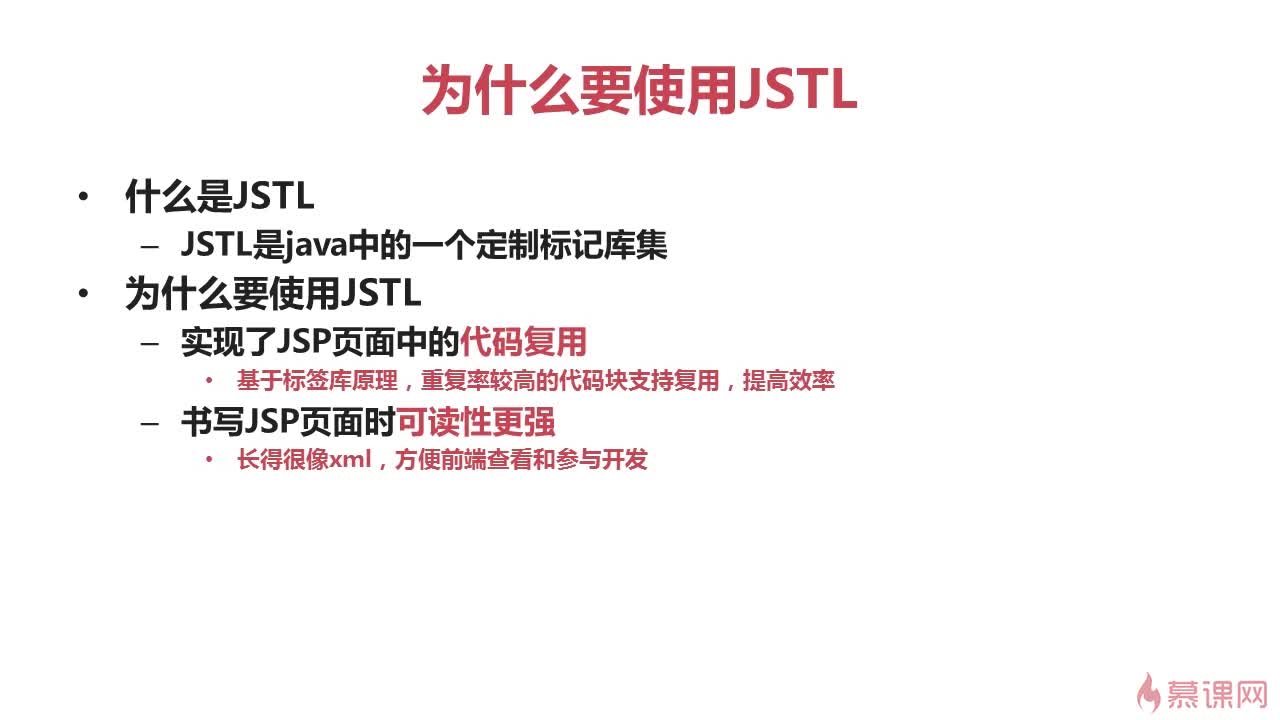 为什么要使用JSTL

• 什么是JSTL
– JSTL是java中的一个定制标记库集
• 为什么要使用JSTL
– 实现了JSP页面中的代码复用
• 基于标签库原理，重复率较高的代码块支持复用，提高效率
– 书写JSP页面时可读性更强
• 长得很像xml，方便前端查看和参与开发

慕课网